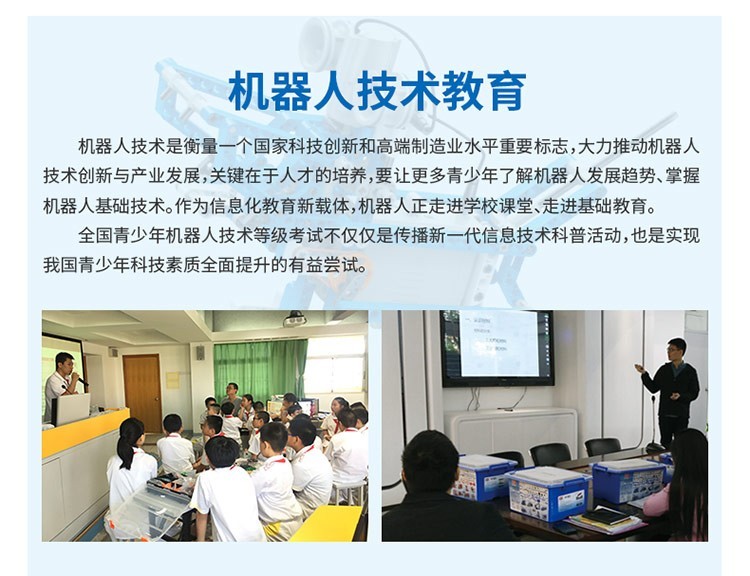 机器人技术教育

机器人技术是衡量一个国家科技创新和高端制造业水平重要标志，大力推动机器人技术创新与产业发展，关键在于人才的培养，要让更多青少年了解机器人发展趋势、掌握机器人基础技术。作为信息化教育新载体，机器人正走进学校课堂、走进基础教育。

全国青少年机器人技术等级考试不仅仅是传播新一代信息技术科普活动，也是实现我国青少年科技素质全面提升的有益尝试。